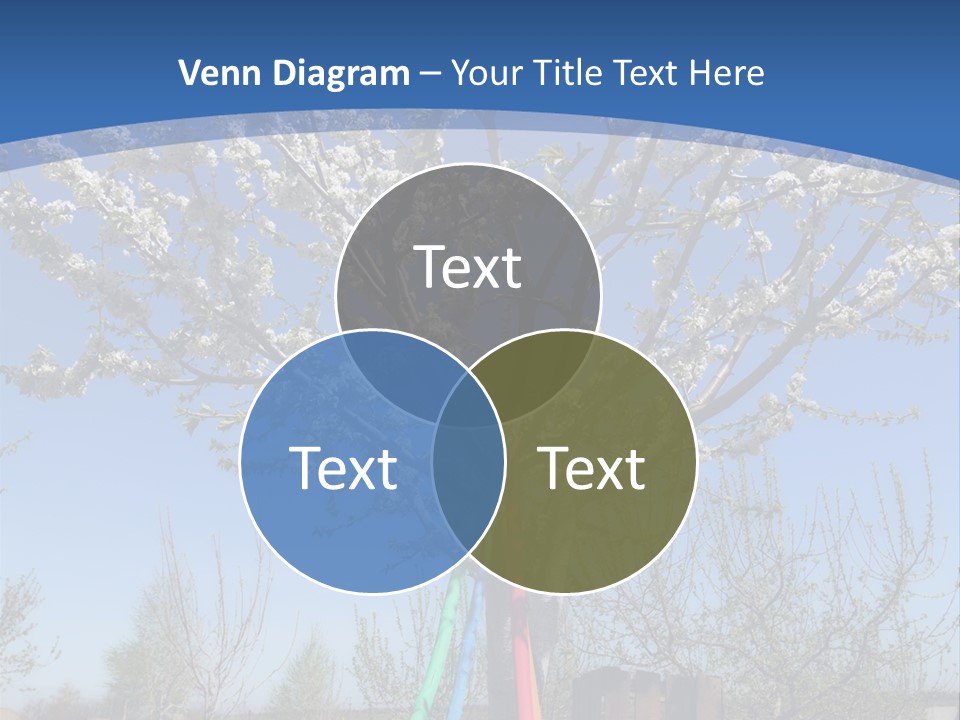 Venn Diagram – Your Title Text Here

Text

Text

Text